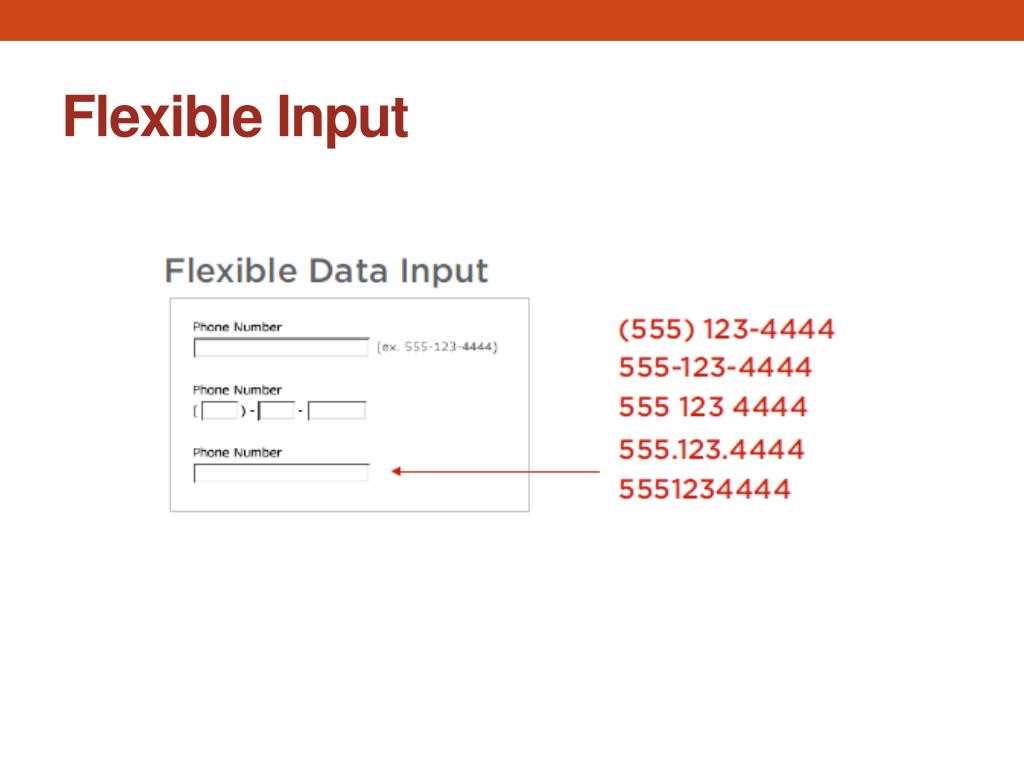 Flexible Input

Flexible Data Input

Phone Number
(ex. 555-123-4444)

Phone Number
( ) - -

Phone Number

(555) 123-4444
555-123-4444
555 123 4444
555.123.4444
5551234444